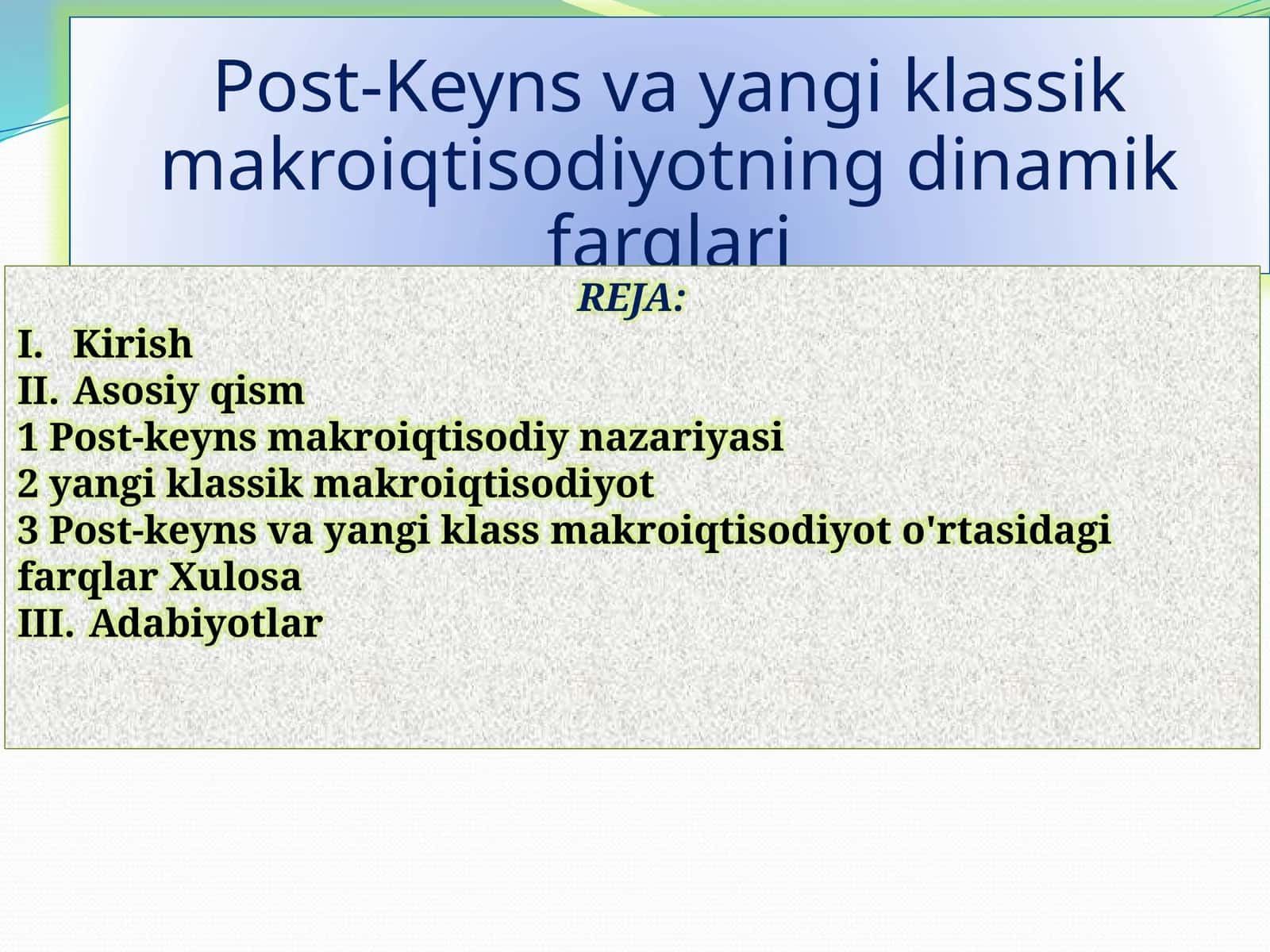 Post-Keyns va yangi klassik makroiqtisodiyotning dinamik farqlari

REJA:

I. Kirish
II. Asosiy qism
1 Post-keyns makroiqtisodiy nazariyasi
2 yangi klassik makroiqtisodiyot
3 Post-keyns va yangi klass makroiqtisodiyot o'rtasidagi farqlar Xulosa
III. Adabiyotlar